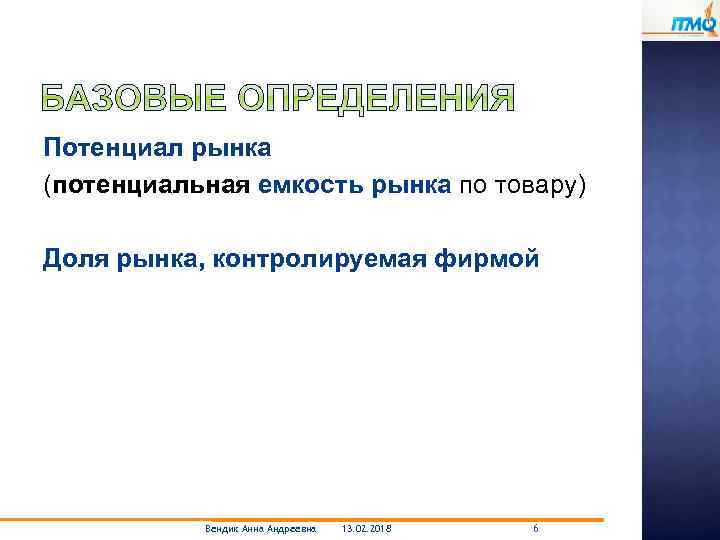 ITMO

БАЗОВЫЕ ОПРЕДЕЛЕНИЯ

Потенциал рынка
(потенциальная емкость рынка по товару)

Доля рынка, контролируемая фирмой

Вендик Анна Андреевна 13.02.2018 6